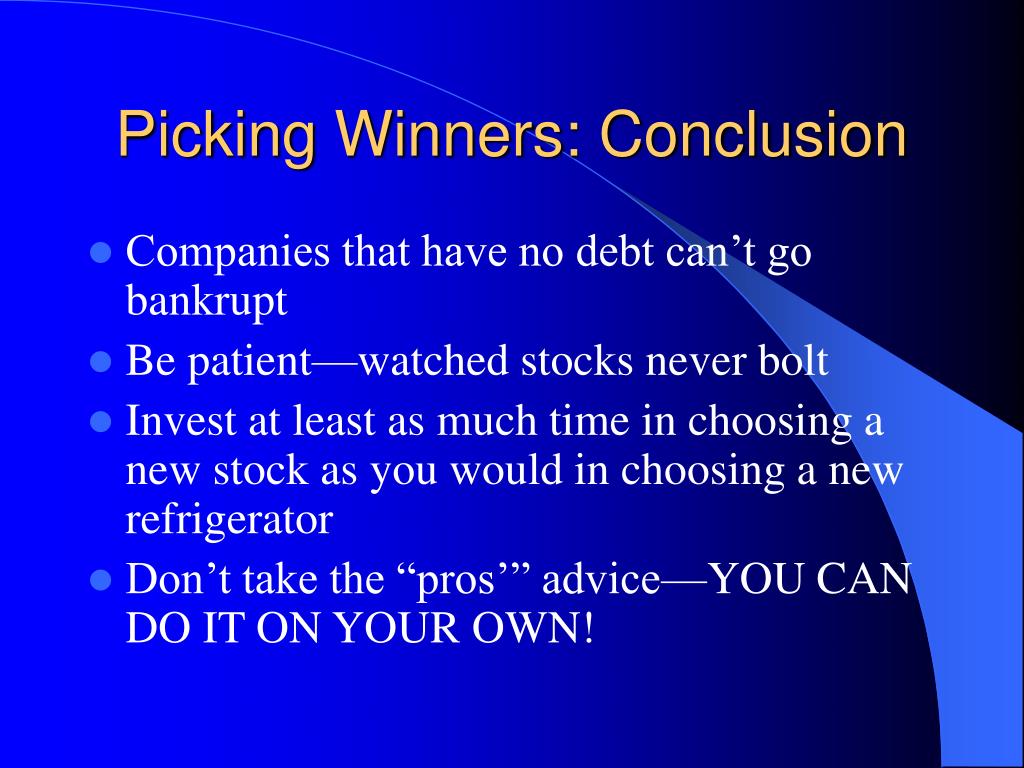 Picking Winners: Conclusion

- Companies that have no debt can’t go bankrupt
- Be patient—watched stocks never bolt
- Invest at least as much time in choosing a new stock as you would in choosing a new refrigerator
- Don’t take the “pros’” advice—YOU CAN DO IT ON YOUR OWN!